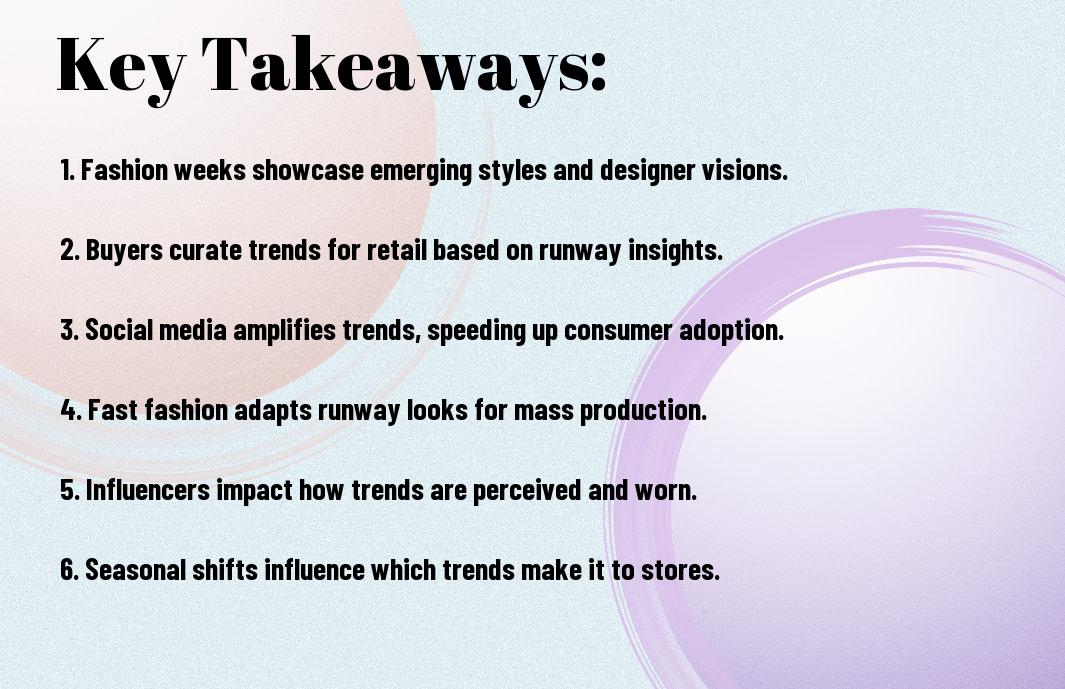 Key Takeaways:

1. Fashion weeks showcase emerging styles and designer visions.

2. Buyers curate trends for retail based on runway insights.

3. Social media amplifies trends, speeding up consumer adoption.

4. Fast fashion adapts runway looks for mass production.

5. Influencers impact how trends are perceived and worn.

6. Seasonal shifts influence which trends make it to stores.